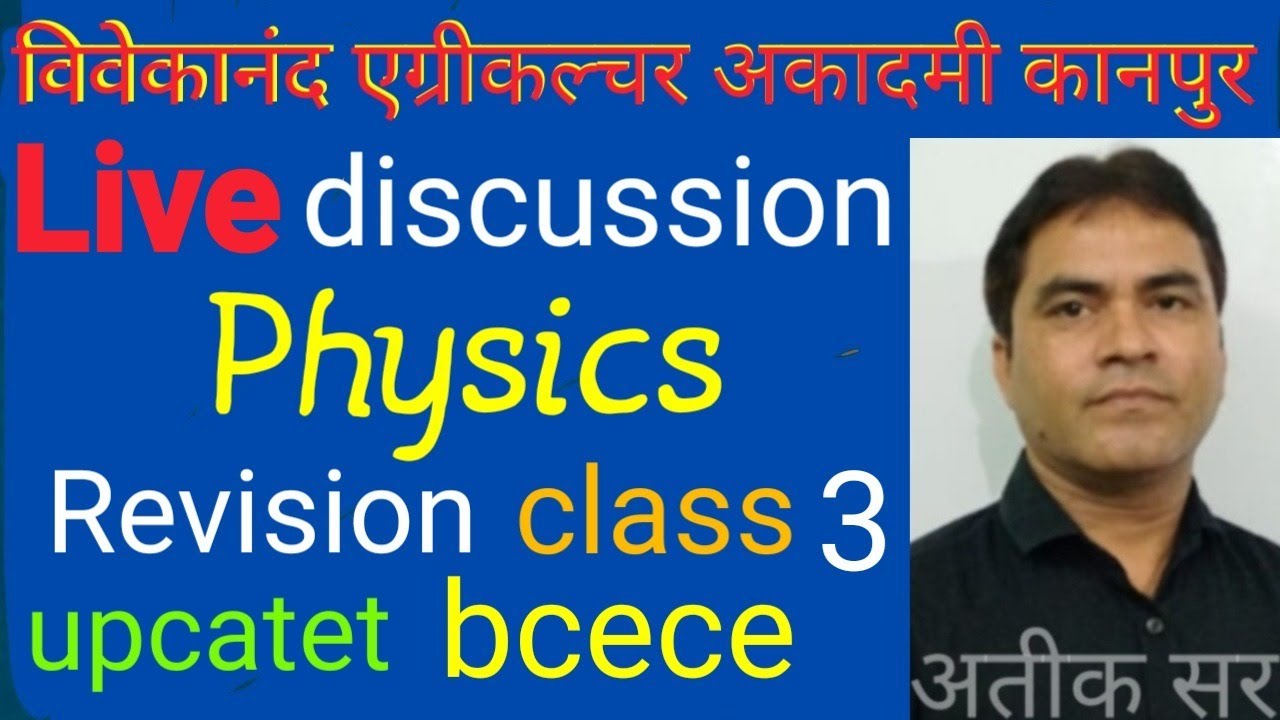 विवेकानंद एग्रीकल्चर अकादमी कानपुर

Live discussion

Physics

Revision class 3

upcatet bcece

अतीक सर